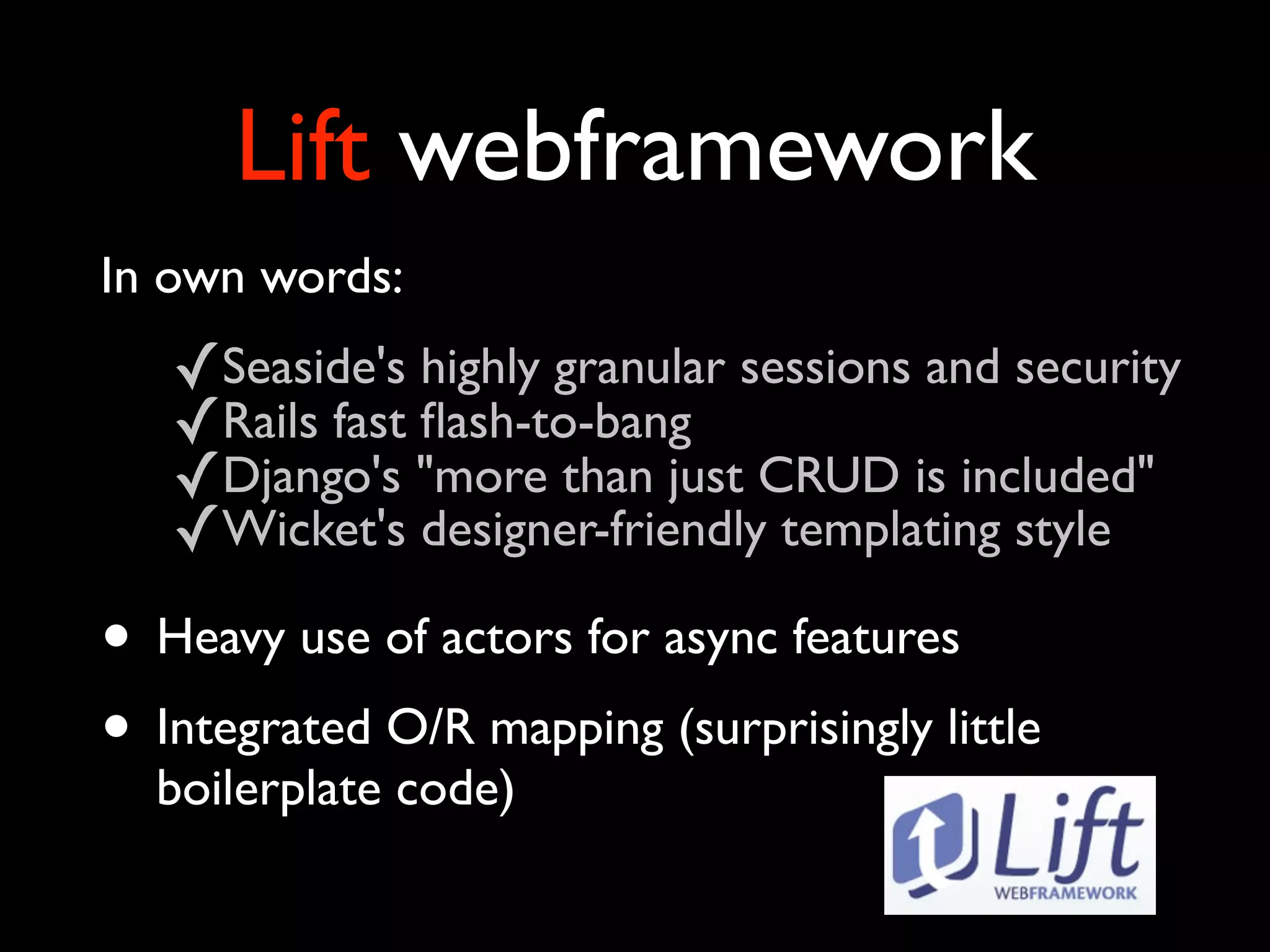 Lift webframework

In own words:

✓Seaside's highly granular sessions and security
✓Rails fast flash-to-bang
✓Django's "more than just CRUD is included"
✓Wicket's designer-friendly templating style

• Heavy use of actors for async features

• Integrated O/R mapping (surprisingly little boilerplate code)

Lift
WEBFRAMEWORK